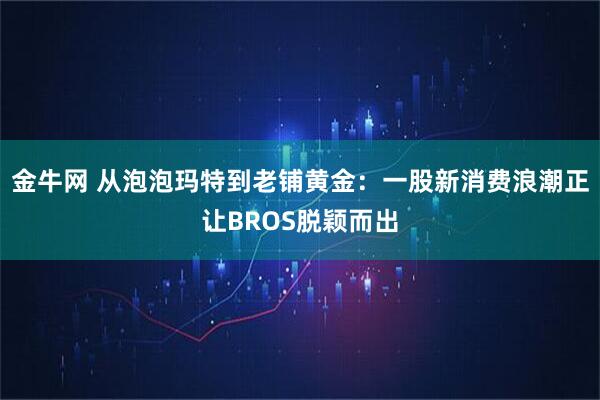 金牛网 从泡泡玛特到老铺黄金：一股新消费浪潮正让BROS脱颖而出